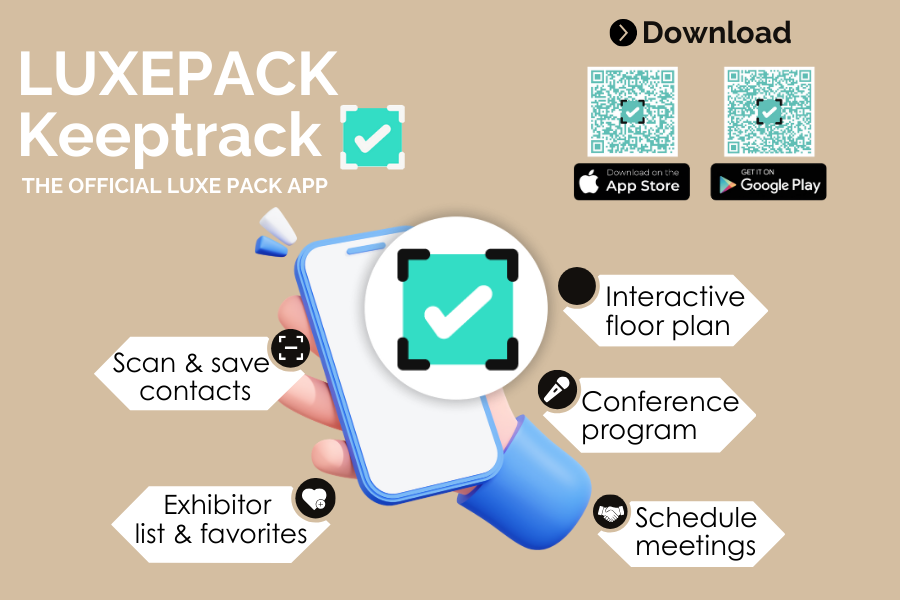 LUXEPACK Keeptrack

THE OFFICIAL LUXE PACK APP

Download

Download on the App Store

GET IT ON Google Play

Scan & save contacts

Exhibitor list & favorites

Interactive floor plan

Conference program

Schedule meetings